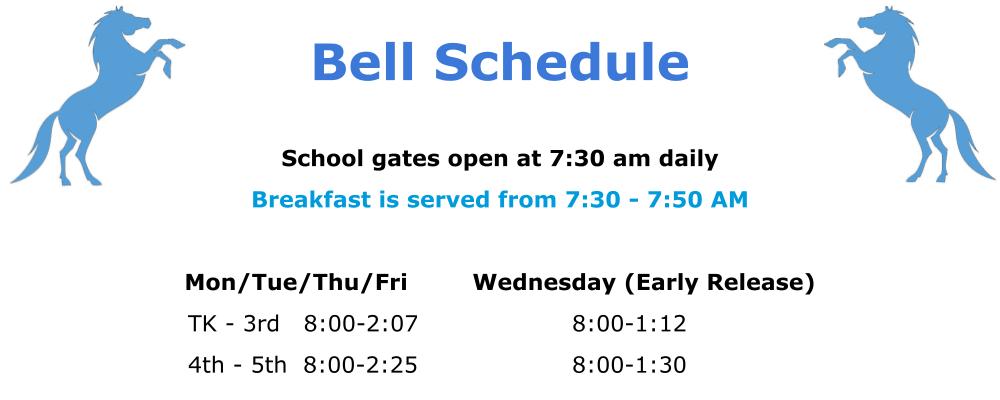 Bell Schedule

School gates open at 7:30 am daily

Breakfast is served from 7:30 - 7:50 AM

| Mon/Tue/Thu/Fri | | Wednesday (Early Release) |
|---|---|---|
| TK - 3rd | 8:00-2:07 | 8:00-1:12 |
| 4th - 5th | 8:00-2:25 | 8:00-1:30 |